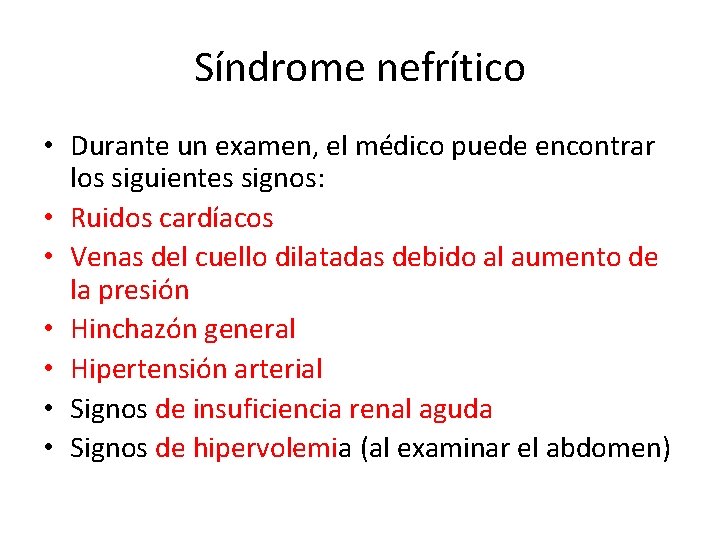 Síndrome nefrítico

• Durante un examen, el médico puede encontrar los siguientes signos:
• Ruidos cardíacos
• Venas del cuello dilatadas debido al aumento de la presión
• Hinchazón general
• Hipertensión arterial
• Signos de insuficiencia renal aguda
• Signos de hipervolemia (al examinar el abdomen)